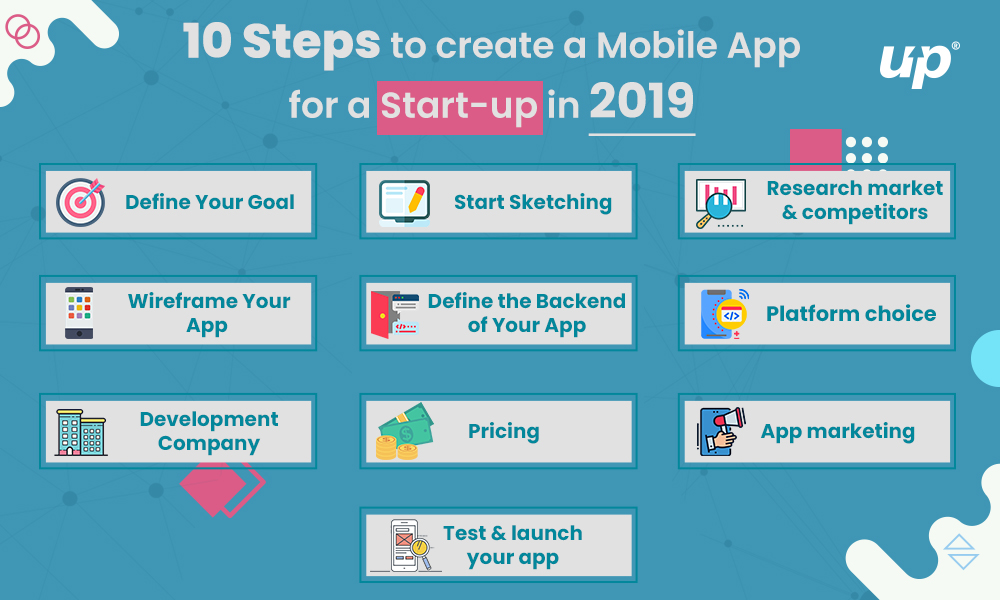 10 Steps to create a Mobile App for a Start-up in 2019

up®

Define Your Goal

Start Sketching

Research market & competitors

Wireframe Your App

Define the Backend of Your App

Platform choice

Development Company

Pricing

App marketing

Test & launch your app